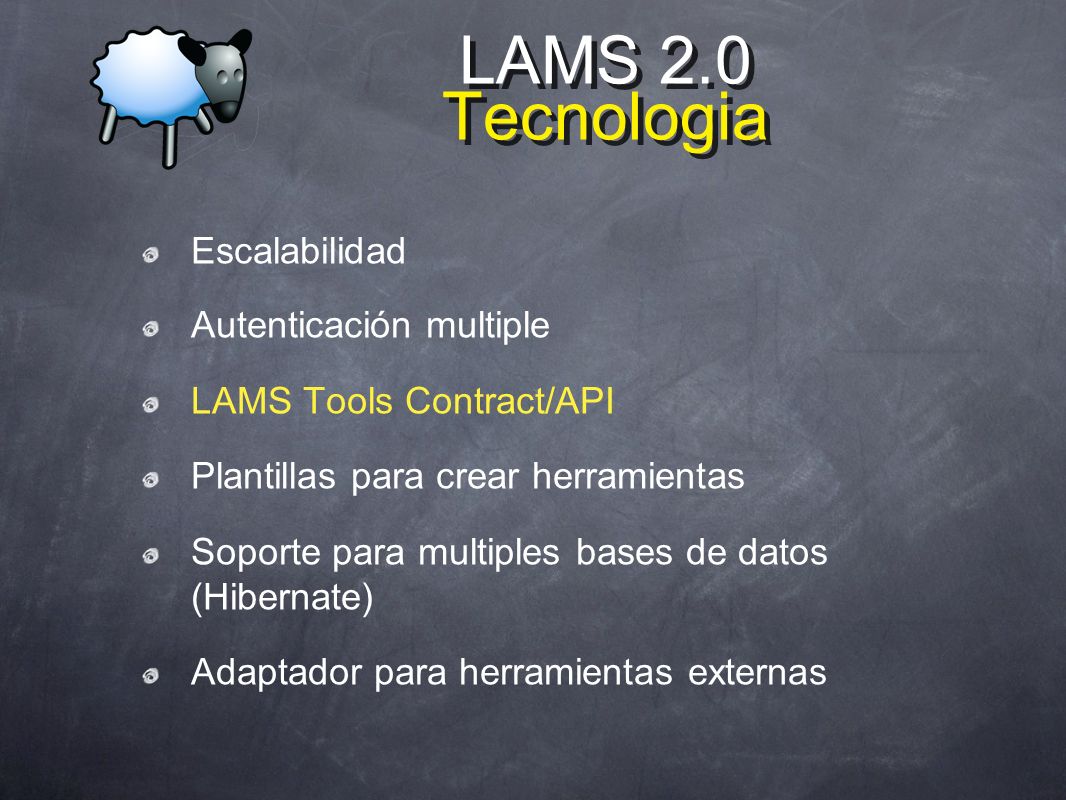 LAMS 2.0
Tecnologia

Escalabilidad

Autenticación multiple

LAMS Tools Contract/API

Plantillas para crear herramientas

Soporte para multiples bases de datos (Hibernate)

Adaptador para herramientas externas